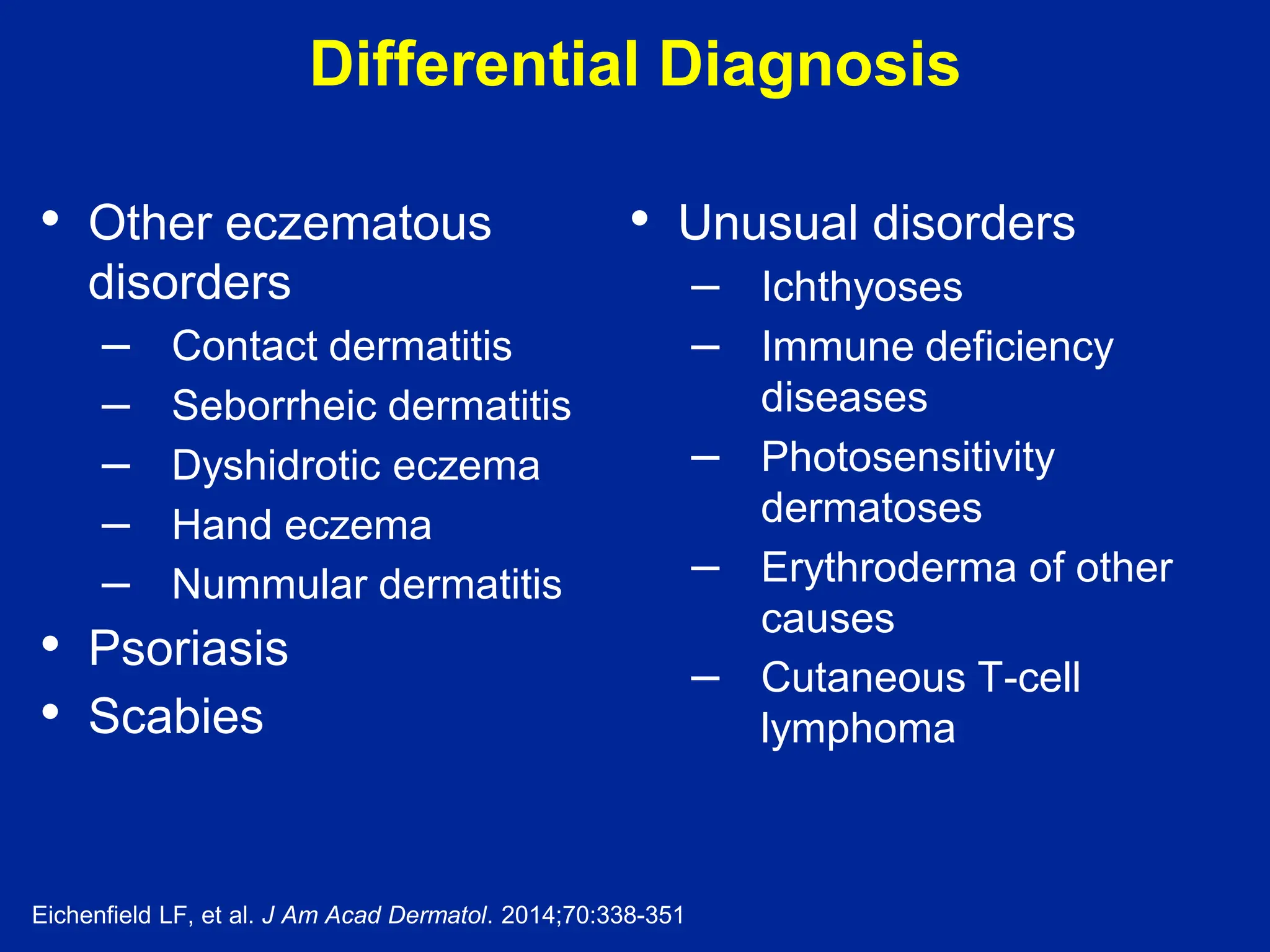 Differential Diagnosis

• Other eczematous disorders
– Contact dermatitis
– Seborrheic dermatitis
– Dyshidrotic eczema
– Hand eczema
– Nummular dermatitis
• Psoriasis
• Scabies

• Unusual disorders
– Ichthyoses
– Immune deficiency diseases
– Photosensitivity dermatoses
– Erythroderma of other causes
– Cutaneous T-cell lymphoma

Eichenfield LF, et al. J Am Acad Dermatol. 2014;70:338-351